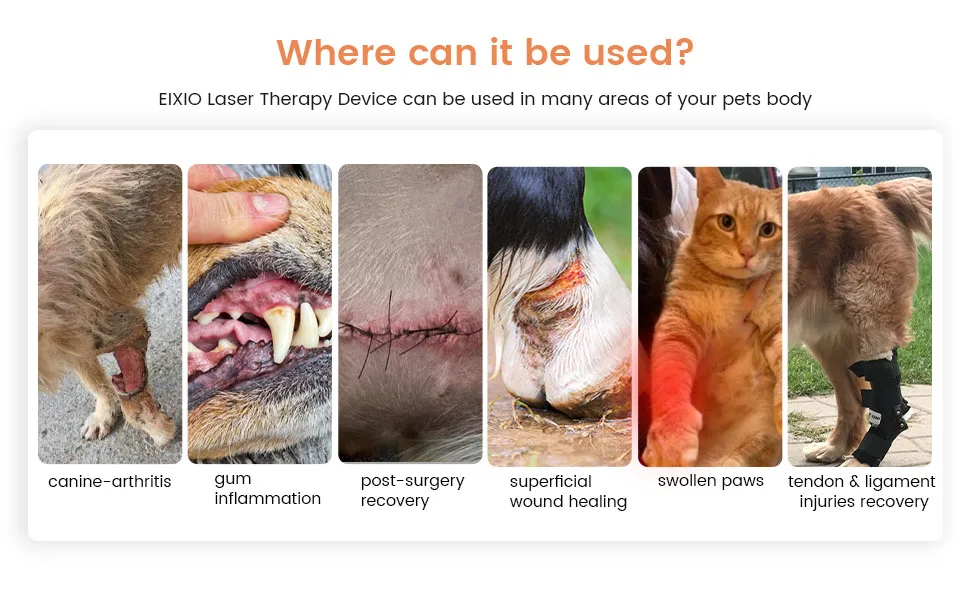 Where can it be used?

EIXIO Laser Therapy Device can be used in many areas of your pets body

canine-arthritis

gum inflammation

post-surgery recovery

superficial wound healing

swollen paws

tendon & ligament injuries recovery